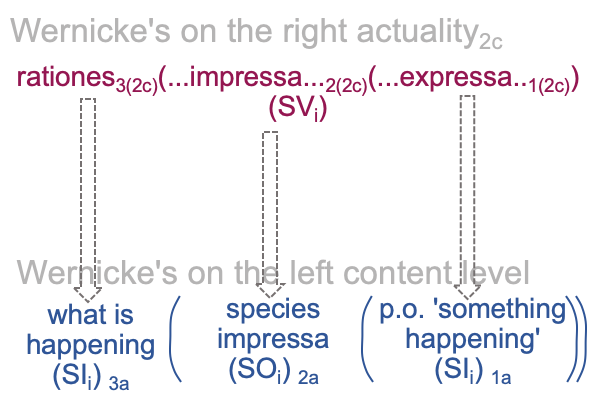 Wernicke's on the right actuality$_{2c}$

rationes$_{3(2c)}$(...impressa...$_{2(2c)}$(...expressa..$_{1(2c)}$)
(SV$_i$)

Wernicke's on the left content level

what is happening (SI$_i$) $_{3a}$ ( species impressa (SO$_i$) $_{2a}$ ( p.o. 'something happening' (SI$_i$) $_{1a}$ ))